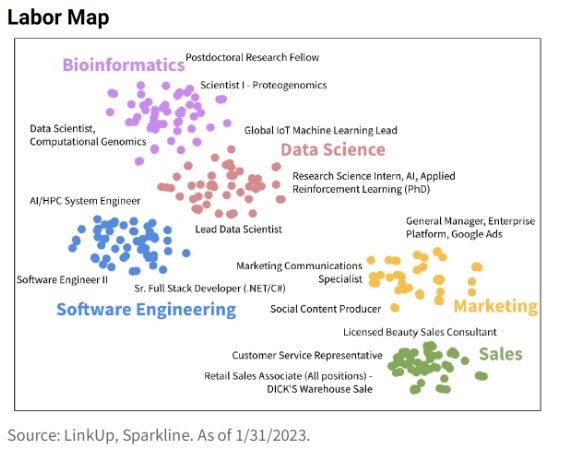 Labor Map

Bioinformatics

Postdoctoral Research Fellow

Scientist I - Proteogenomics

Data Scientist, Computational Genomics

Global IoT Machine Learning Lead

Data Science

Research Science Intern, AI, Applied Reinforcement Learning (PhD)

AI/HPC System Engineer

Lead Data Scientist

General Manager, Enterprise Platform, Google Ads

Marketing Communications Specialist

Software Engineer II

Sr. Full Stack Developer (.NET/C#)

Software Engineering

Social Content Producer

Marketing

Licensed Beauty Sales Consultant

Customer Service Representative

Sales

Retail Sales Associate (All positions) - DICK'S Warehouse Sale

Source: LinkUp, Sparkline. As of 1/31/2023.